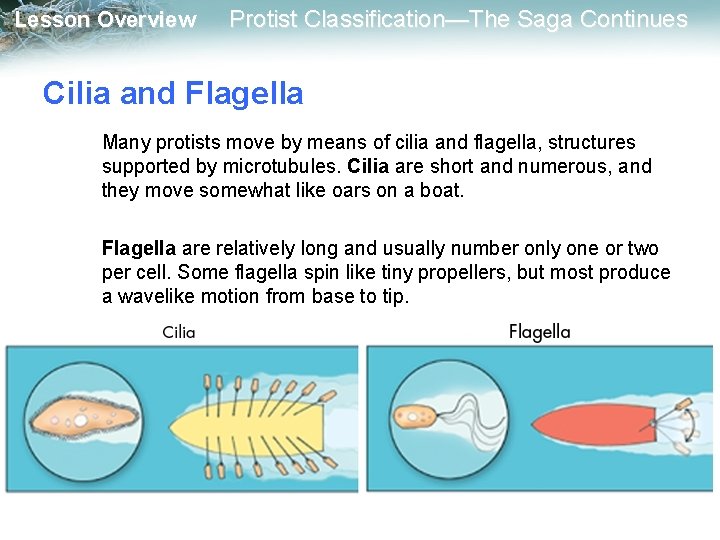 Lesson Overview Protist Classification—The Saga Continues

Cilia and Flagella

Many protists move by means of cilia and flagella, structures supported by microtubules. Cilia are short and numerous, and they move somewhat like oars on a boat.

Flagella are relatively long and usually number only one or two per cell. Some flagella spin like tiny propellers, but most produce a wavelike motion from base to tip.

Cilia

Flagella